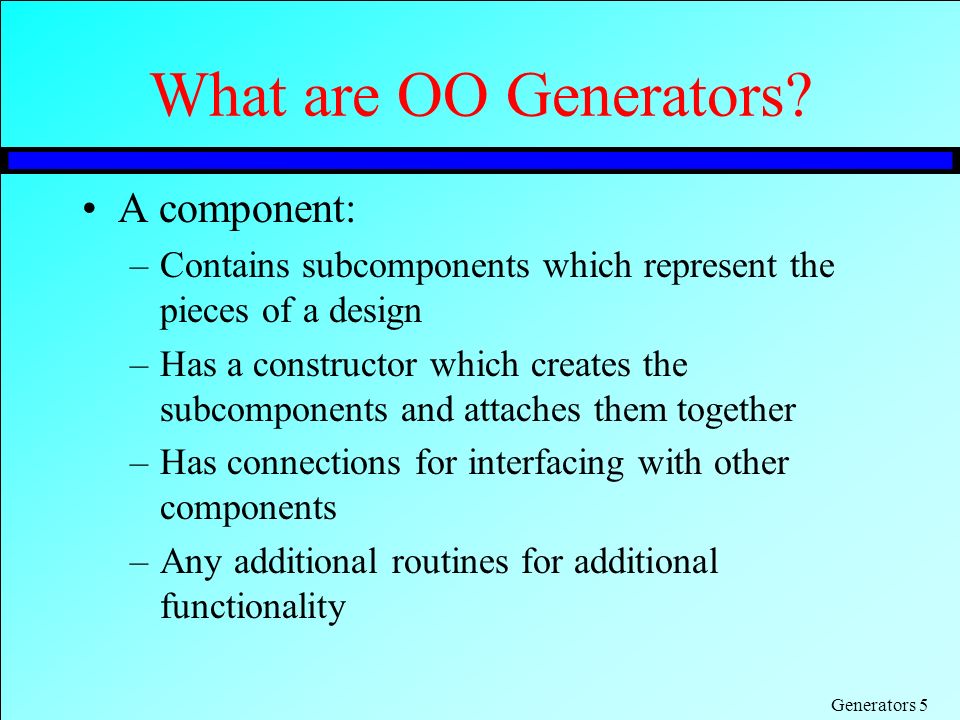 What are OO Generators?

• A component:

– Contains subcomponents which represent the pieces of a design

– Has a constructor which creates the subcomponents and attaches them together

– Has connections for interfacing with other components

– Any additional routines for additional functionality

Generators 5